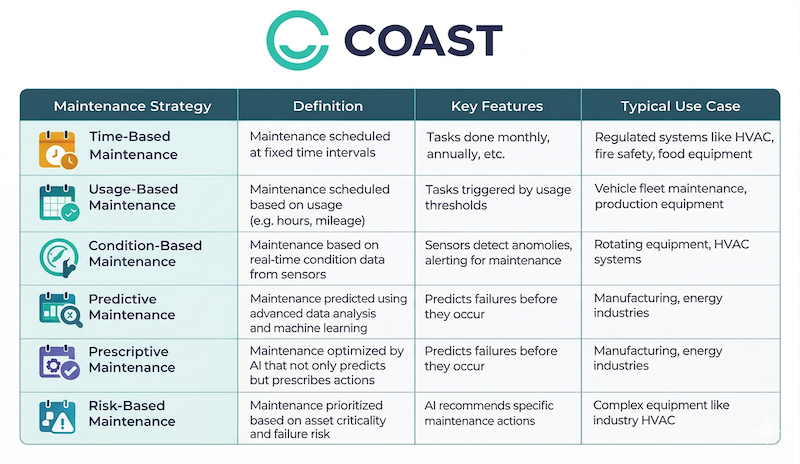 COAST

| Maintenance Strategy | Definition | Key Features | Typical Use Case |
|---|---|---|---|
| Time-Based Maintenance | Maintenance scheduled at fixed time intervals | Tasks done monthly, annually, etc. | Regulated systems like HVAC, fire safety, food equipment |
| Usage-Based Maintenance | Maintenance scheduled based on usage (e.g. hours, mileage) | Tasks triggered by usage thresholds | Vehicle fleet maintenance, production equipment |
| Condition-Based Maintenance | Maintenance based on real-time condition data from sensors | Sensors detect anomolies, alerting for maintenance | Rotating equipment, HVAC systems |
| Predictive Maintenance | Maintenance predicted using advanced data analysis and machine learning | Predicts failures before they occur | Manufacturing, energy industries |
| Prescriptive Maintenance | Maintenance optimized by AI that not only predicts but prescribes actions | Predicts failures before they occur | Manufacturing, energy industries |
| Risk-Based Maintenance | Maintenance prioritized based on asset criticality and failure risk | AI recommends specific maintenance actions | Complex equipment like industry HVAC |